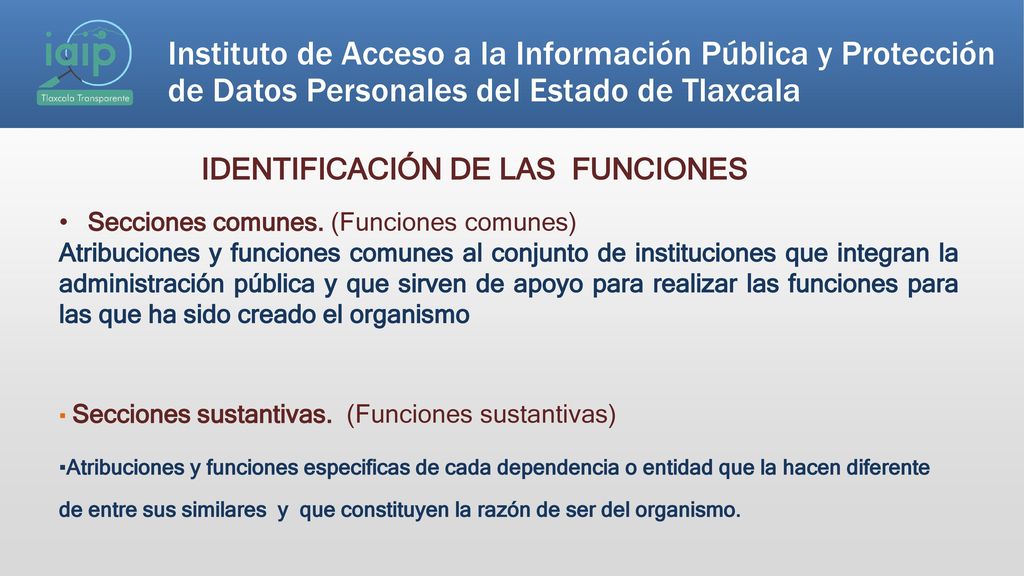 iaip
Tlaxcala Transparente

Instituto de Acceso a la Información Pública y Protección de Datos Personales del Estado de Tlaxcala

IDENTIFICACIÓN DE LAS FUNCIONES

• Secciones comunes. (Funciones comunes)
Atribuciones y funciones comunes al conjunto de instituciones que integran la administración pública y que sirven de apoyo para realizar las funciones para las que ha sido creado el organismo

▪ Secciones sustantivas. (Funciones sustantivas)

▪Atribuciones y funciones especificas de cada dependencia o entidad que la hacen diferente de entre sus similares y que constituyen la razón de ser del organismo.